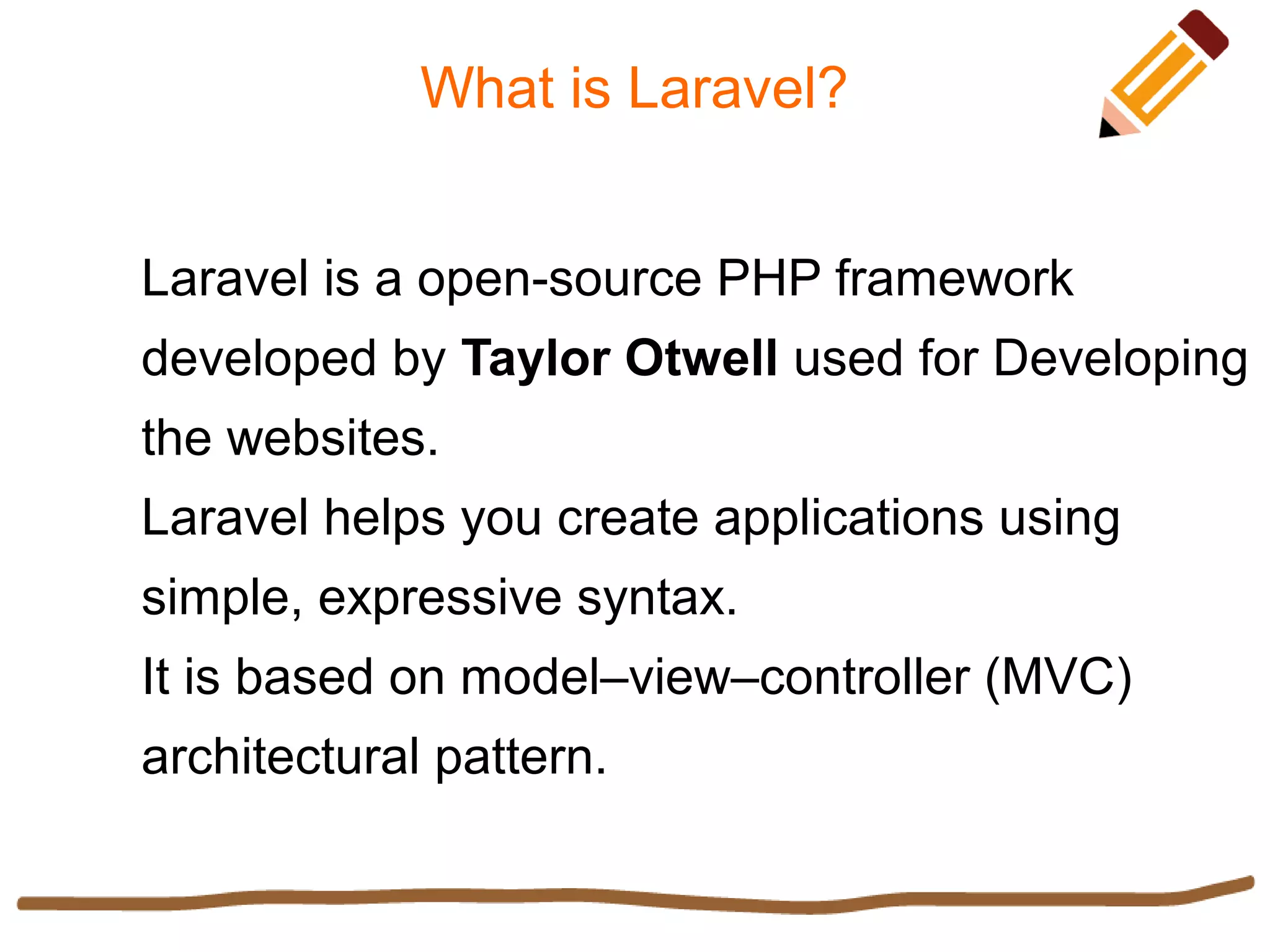 What is Laravel?

Laravel is a open-source PHP framework developed by Taylor Otwell used for Developing the websites.

Laravel helps you create applications using simple, expressive syntax.

It is based on model–view–controller (MVC) architectural pattern.